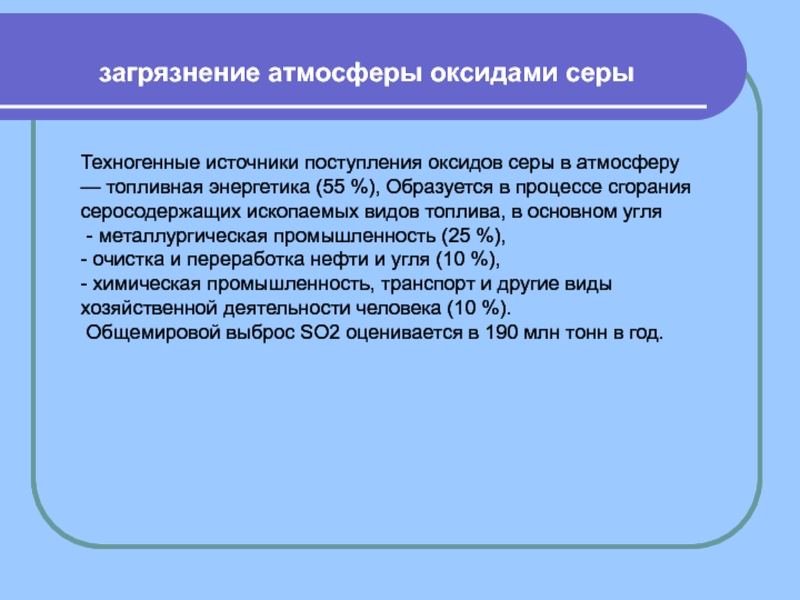 загрязнение атмосферы оксидами серы

Техногенные источники поступления оксидов серы в атмосферу — топливная энергетика (55 %), Образуется в процессе сгорания серосодержащих ископаемых видов топлива, в основном угля
- металлургическая промышленность (25 %),
- очистка и переработка нефти и угля (10 %),
- химическая промышленность, транспорт и другие виды хозяйственной деятельности человека (10 %).
Общемировой выброс SO2 оценивается в 190 млн тонн в год.